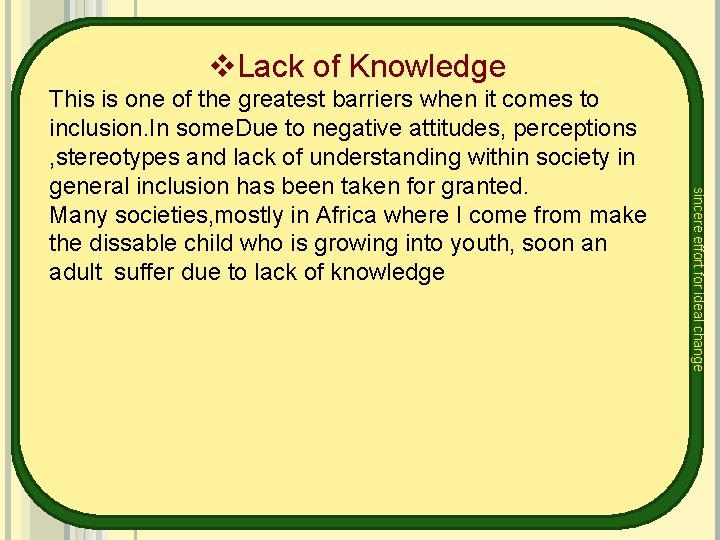 ❖Lack of Knowledge

This is one of the greatest barriers when it comes to inclusion.In someDue to negative attitudes, perceptions ,stereotypes and lack of understanding within society in general inclusion has been taken for granted.
Many societies,mostly in Africa where I come from make the dissable child who is growing into youth, soon an adult suffer due to lack of knowledge

sincere effort for ideal change